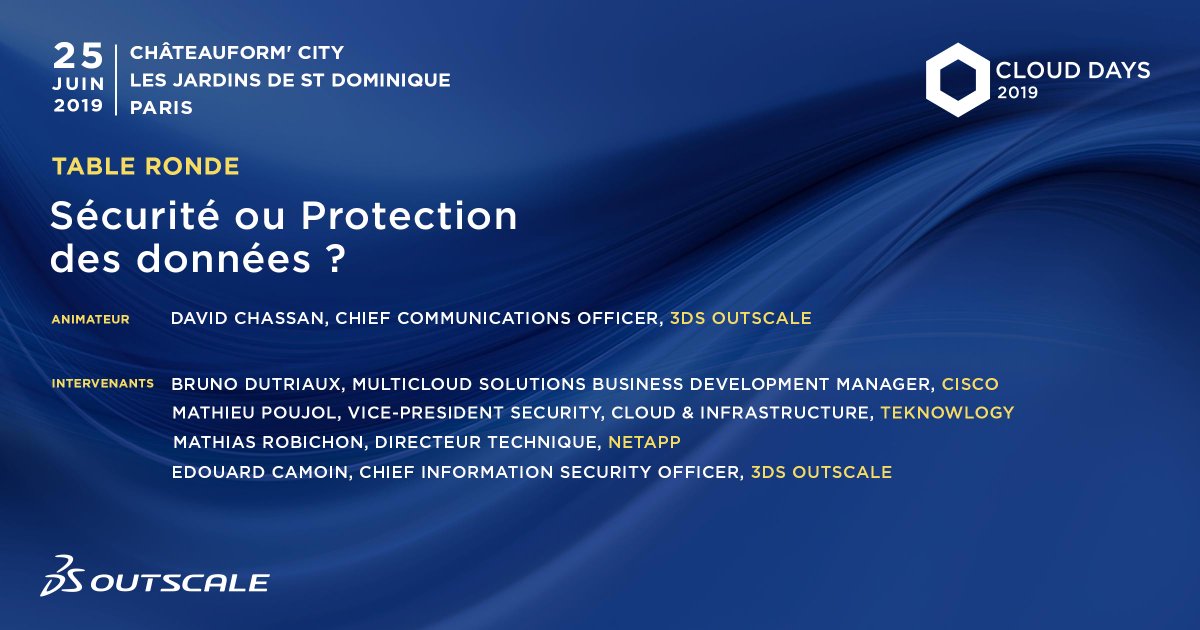 25
JUIN
2019

CHÂTEAUFORM' CITY
LES JARDINS DE ST DOMINIQUE
PARIS

CLOUD DAYS
2019

TABLE RONDE

Sécurité ou Protection des données ?

ANIMATEUR DAVID CHASSAN, CHIEF COMMUNICATIONS OFFICER, 3DS OUTSCALE

INTERVENANTS BRUNO DUTRIAUX, MULTICLOUD SOLUTIONS BUSINESS DEVELOPMENT MANAGER, CISCO
MATHIEU POUJOL, VICE-PRESIDENT SECURITY, CLOUD & INFRASTRUCTURE, TEKNOWLOGY
MATHIAS ROBICHON, DIRECTEUR TECHNIQUE, NETAPP
EDOUARD CAMOIN, CHIEF INFORMATION SECURITY OFFICER, 3DS OUTSCALE

3DS OUTSCALE